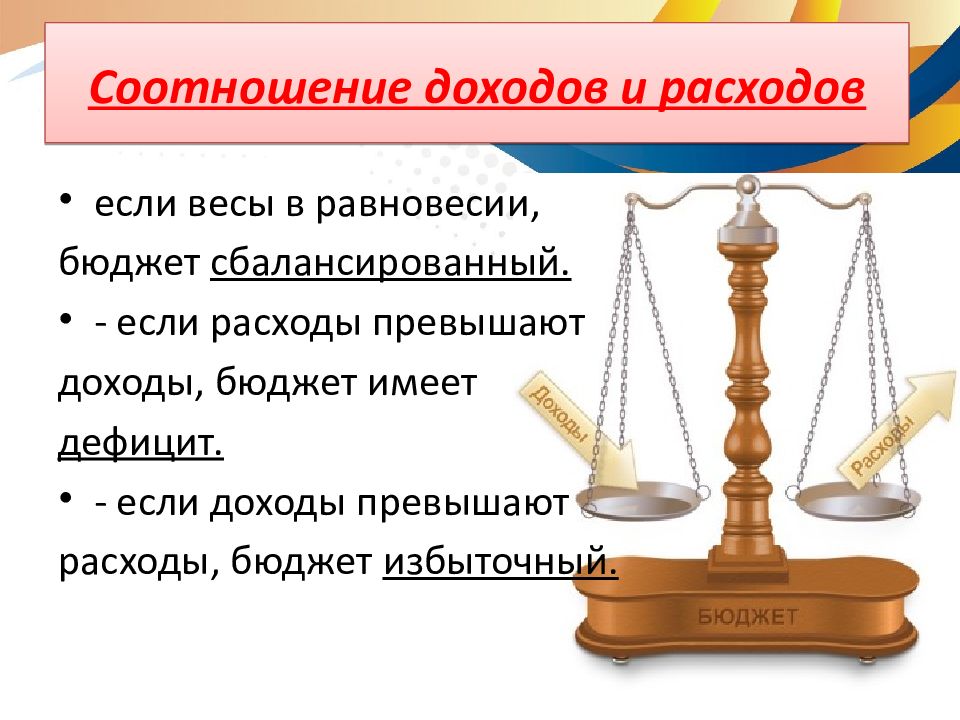 Соотношение доходов и расходов

• если весы в равновесии, бюджет сбалансированный.

• - если расходы превышают доходы, бюджет имеет дефицит.

• - если доходы превышают расходы, бюджет избыточный.

Доходы

Расходы

БЮДЖЕТ